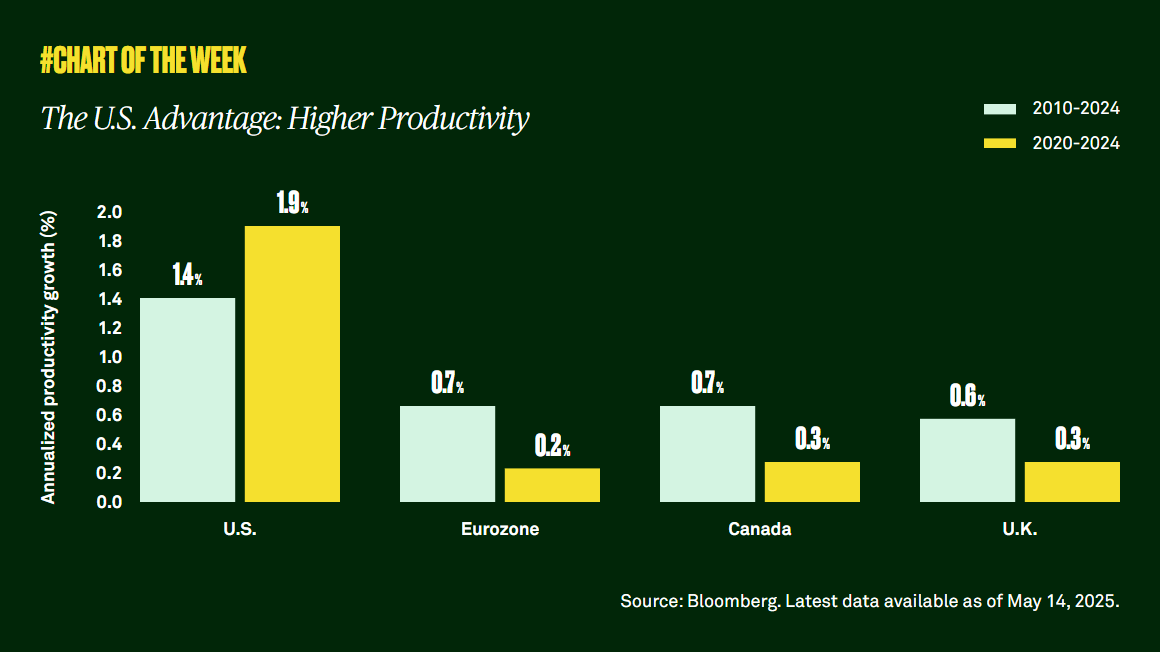 #CHART OF THE WEEK

The U.S. Advantage: Higher Productivity

2010-2024
2020-2024

Annualized productivity growth (%)

2.0
1.8
1.6
1.4
1.2
1.0
0.8
0.6
0.4
0.2
0.0

1.4%
1.9%
0.7%
0.2%
0.7%
0.3%
0.6%
0.3%

U.S.
Eurozone
Canada
U.K.

Source: Bloomberg. Latest data available as of May 14, 2025.